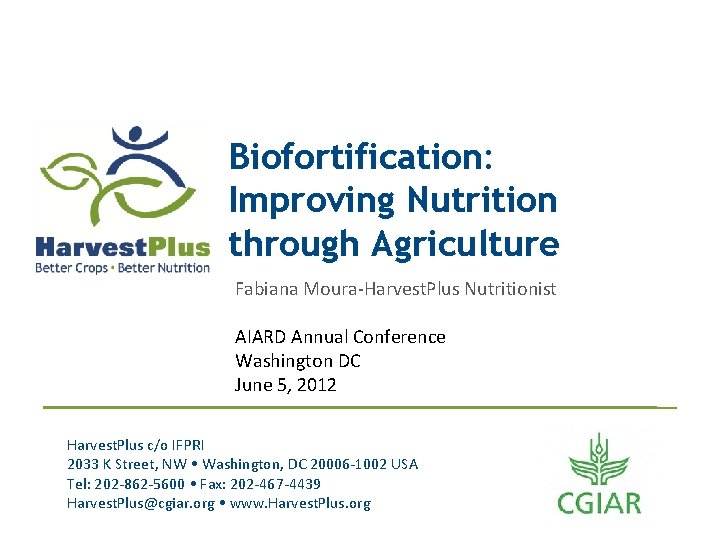 HarvestPlus
Better Crops • Better Nutrition

Biofortification: Improving Nutrition through Agriculture

Fabiana Moura-HarvestPlus Nutritionist

AIARD Annual Conference
Washington DC
June 5, 2012

HarvestPlus c/o IFPRI
2033 K Street, NW • Washington, DC 20006-1002 USA
Tel: 202-862-5600 • Fax: 202-467-4439
HarvestPlus@cgiar.org • www.HarvestPlus.org

CGIAR